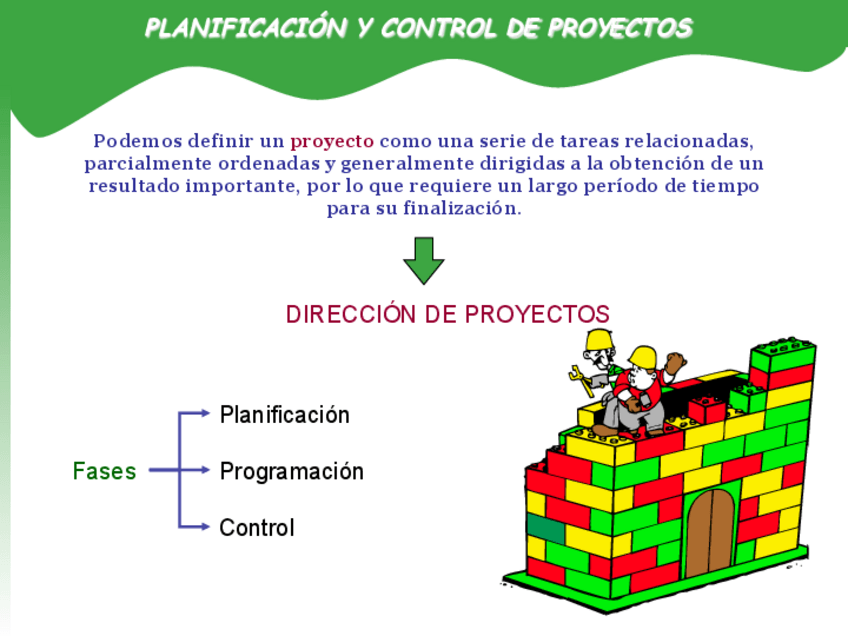 PLANIFICACIÓN Y CONTROL DE PROYECTOS

Podemos definir un proyecto como una serie de tareas relacionadas, parcialmente ordenadas y generalmente dirigidas a la obtención de un resultado importante, por lo que requiere un largo período de tiempo para su finalización.

DIRECCIÓN DE PROYECTOS

Fases

Planificación

Programación

Control